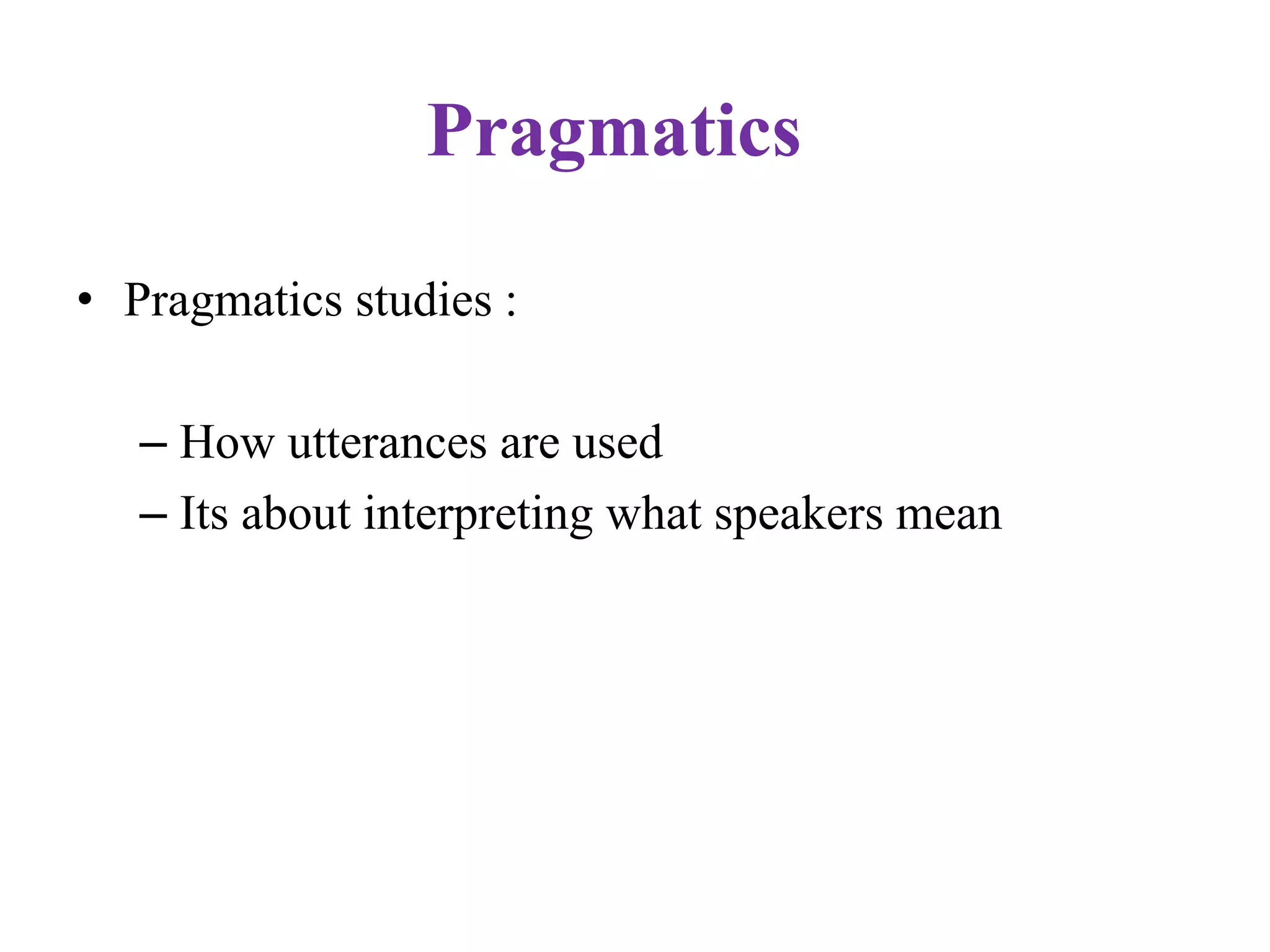 Pragmatics

• Pragmatics studies :

– How utterances are used
– Its about interpreting what speakers mean